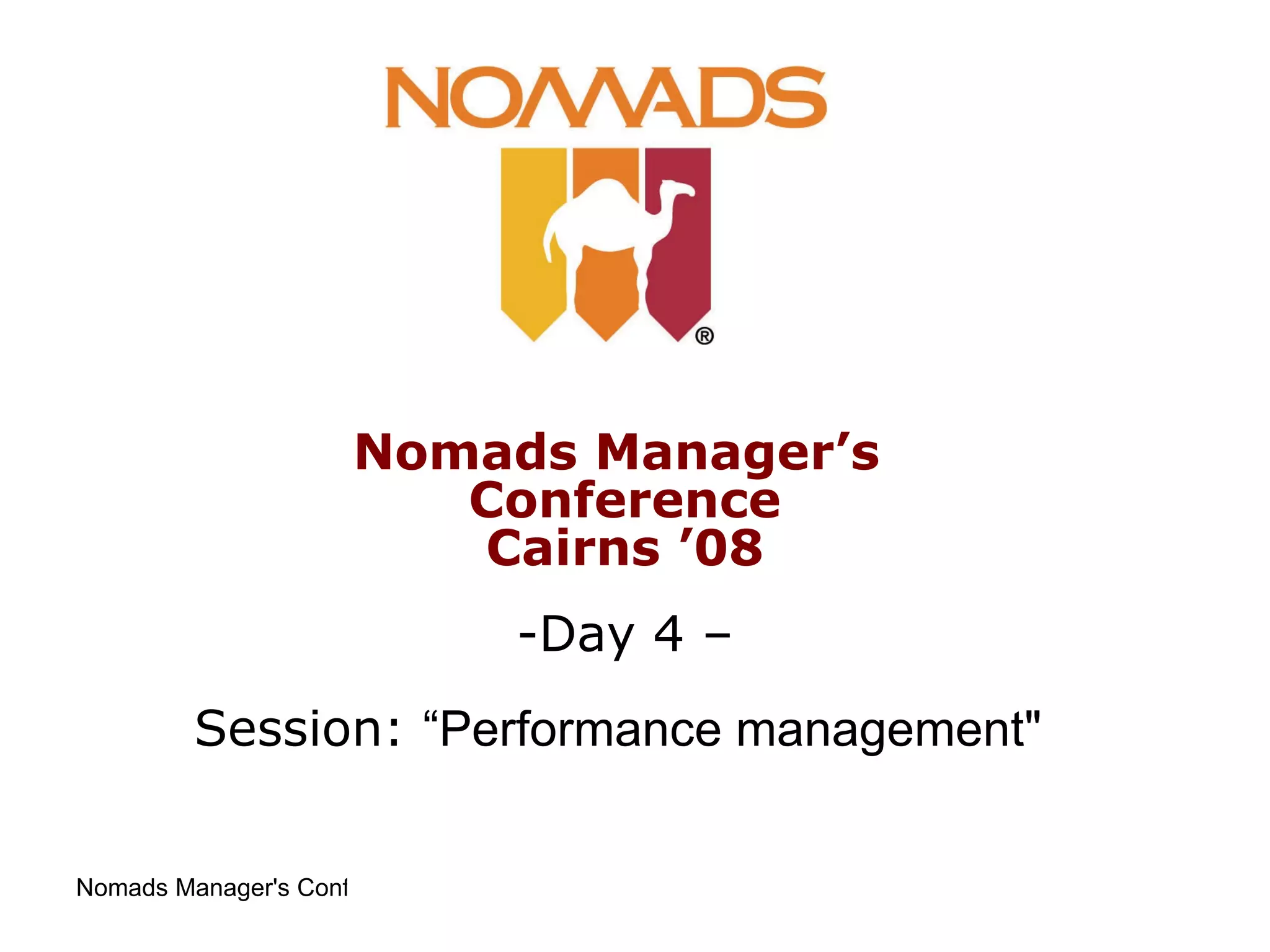 NOMADS
®

Nomads Manager’s Conference Cairns ’08

-Day 4 –

Session: “Performance management"

Nomads Manager's Conf